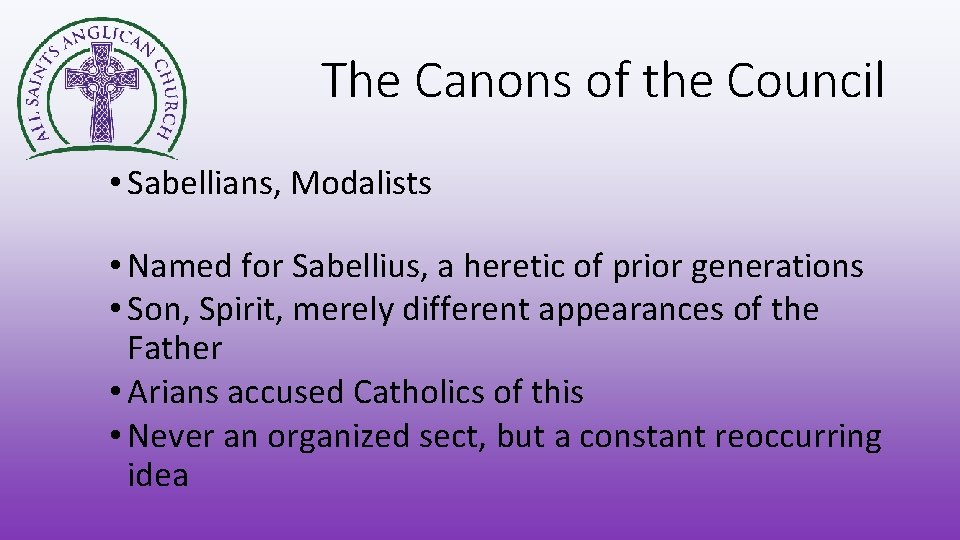 ALL SAINTS ANGLICAN CHURCH

The Canons of the Council

• Sabellians, Modalists

• Named for Sabellius, a heretic of prior generations
• Son, Spirit, merely different appearances of the Father
• Arians accused Catholics of this
• Never an organized sect, but a constant reoccurring idea